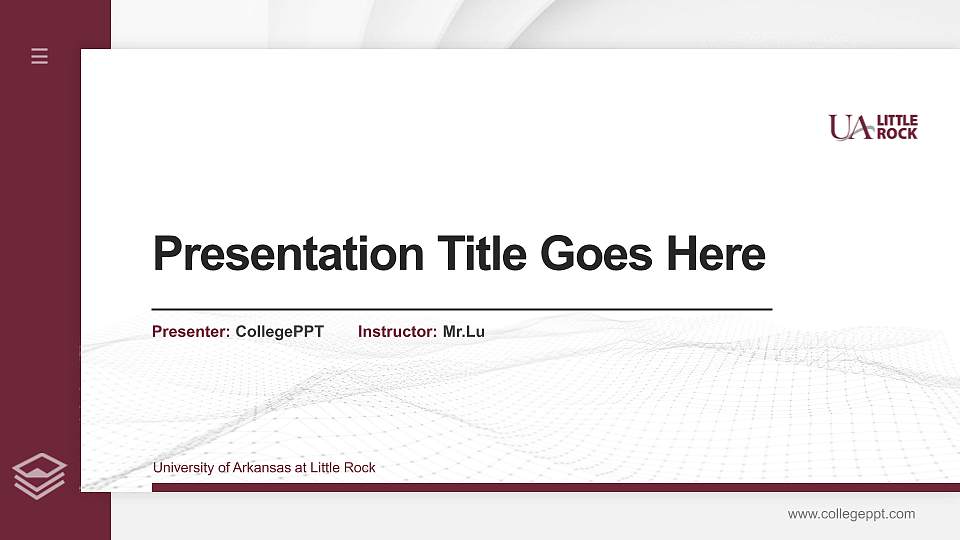 UA LITTLE ROCK

Presentation Title Goes Here

Presenter: CollegePPT Instructor: Mr.Lu

University of Arkansas at Little Rock

www.collegeppt.com